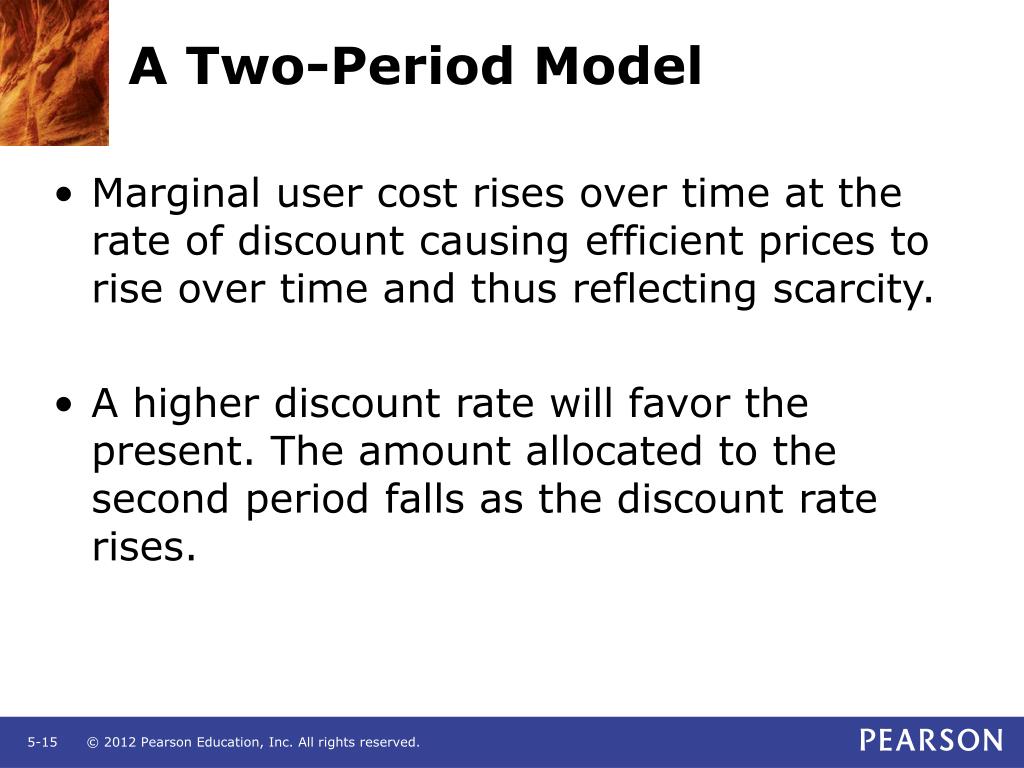 A Two-Period Model

• Marginal user cost rises over time at the rate of discount causing efficient prices to rise over time and thus reflecting scarcity.

• A higher discount rate will favor the present. The amount allocated to the second period falls as the discount rate rises.

5-15 © 2012 Pearson Education, Inc. All rights reserved.

PEARSON